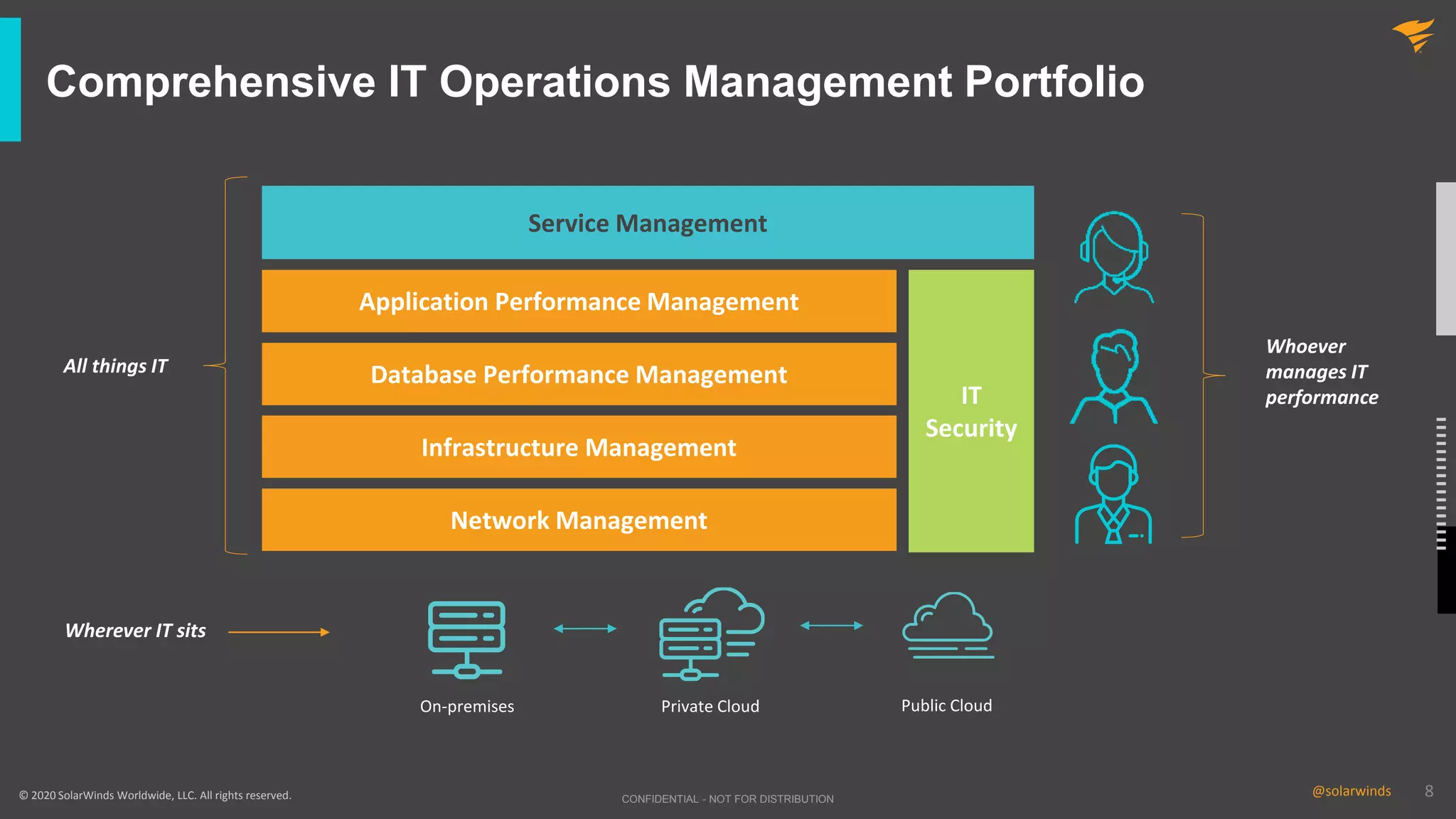 Comprehensive IT Operations Management Portfolio

All things IT

Service Management

Application Performance Management

Database Performance Management

Infrastructure Management

Network Management

IT Security

Whoever manages IT performance

Wherever IT sits

On-premises

Private Cloud

Public Cloud

© 2020 SolarWinds Worldwide, LLC. All rights reserved.

CONFIDENTIAL - NOT FOR DISTRIBUTION

@solarwinds

8